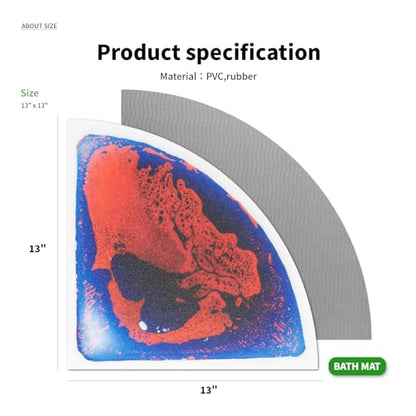 ABOUT SIZE

Product specification

Material：PVC,rubber

Size
13" x 13"

13"

BATH MAT

13"